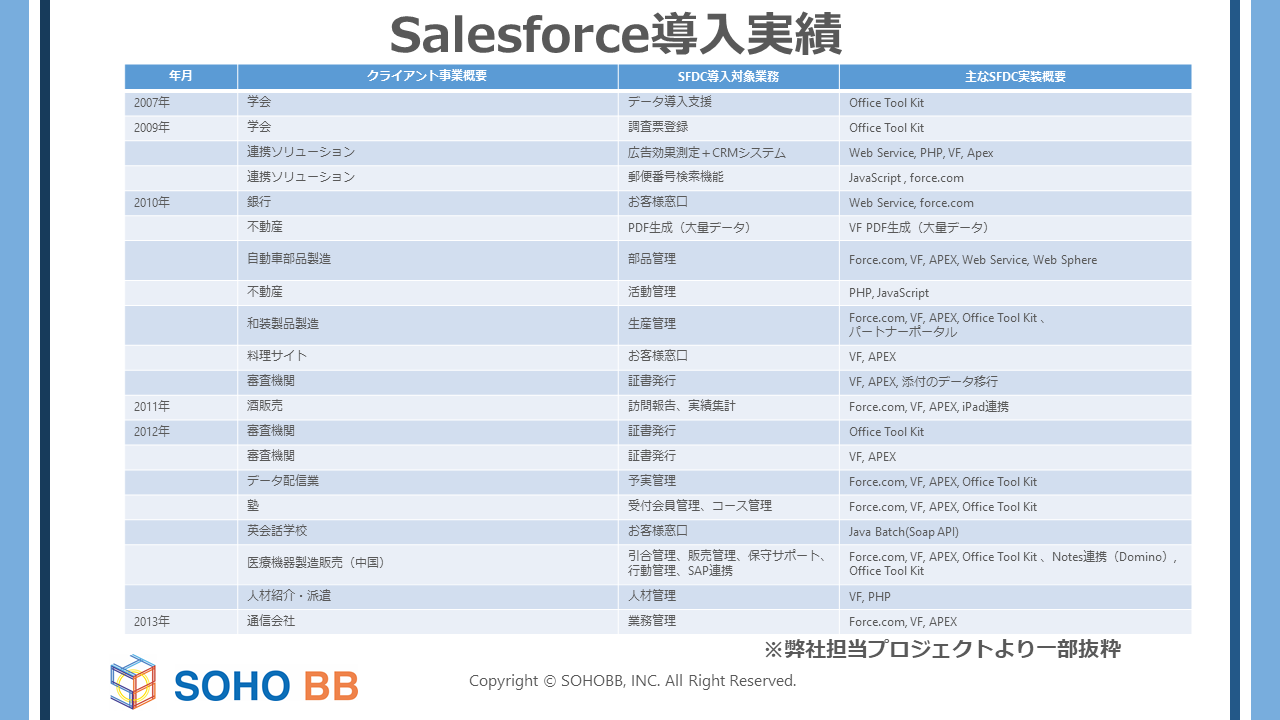 Salesforce導入実績

| 年月 | クライアント事業概要 | SFDC導入対象業務 | 主なSFDC実装概要 |
|---|---|---|---|
| 2007年 | 学会 | データ導入支援 | Office Tool Kit |
| 2009年 | 学会 | 調査票登録 | Office Tool Kit |
| | 連携ソリューション | 広告効果測定＋CRMシステム | Web Service, PHP, VF, Apex |
| | 連携ソリューション | 郵便番号検索機能 | JavaScript , force.com |
| 2010年 | 銀行 | お客様窓口 | Web Service, force.com |
| | 不動産 | PDF生成（大量データ） | VF PDF生成（大量データ） |
| | 自動車部品製造 | 部品管理 | Force.com, VF, APEX, Web Service, Web Sphere |
| | 不動産 | 活動管理 | PHP, JavaScript |
| | 和装製品製造 | 生産管理 | Force.com, VF, APEX, Office Tool Kit 、パートナーポータル |
| | 料理サイト | お客様窓口 | VF, APEX |
| | 審査機関 | 証書発行 | VF, APEX, 添付のデータ移行 |
| 2011年 | 酒販売 | 訪問報告、実績集計 | Force.com, VF, APEX, iPad連携 |
| 2012年 | 審査機関 | 証書発行 | Office Tool Kit |
| | 審査機関 | 証書発行 | VF, APEX |
| | データ配信業 | 予実管理 | Force.com, VF, APEX, Office Tool Kit |
| | 塾 | 受付会員管理、コース管理 | Force.com, VF, APEX, Office Tool Kit |
| | 英会話学校 | お客様窓口 | Java Batch(Soap API) |
| | 医療機器製造販売（中国） | 引合管理、販売管理、保守サポート、行動管理、SAP連携 | Force.com, VF, APEX, Office Tool Kit 、Notes連携（Domino）, Office Tool Kit |
| | 人材紹介・派遣 | 人材管理 | VF, PHP |
| 2013年 | 通信会社 | 業務管理 | Force.com, VF, APEX |

※弊社担当プロジェクトより一部抜粋

SOHO BB

Copyright © SOHOBB, INC. All Right Reserved.